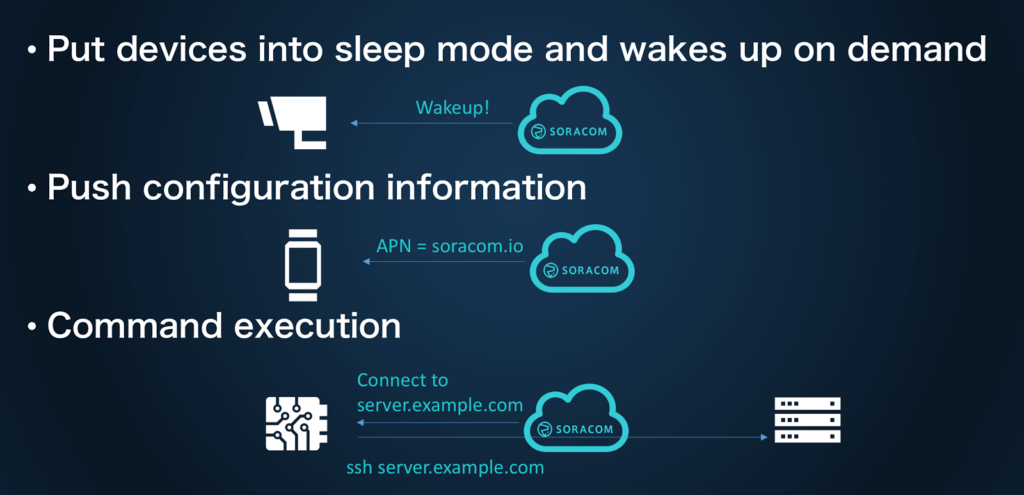 • Put devices into sleep mode and wakes up on demand

Wakeup!

SORACOM

• Push configuration information

APN = soracom.io

SORACOM

• Command execution

Connect to server.example.com

SORACOM

ssh server.example.com